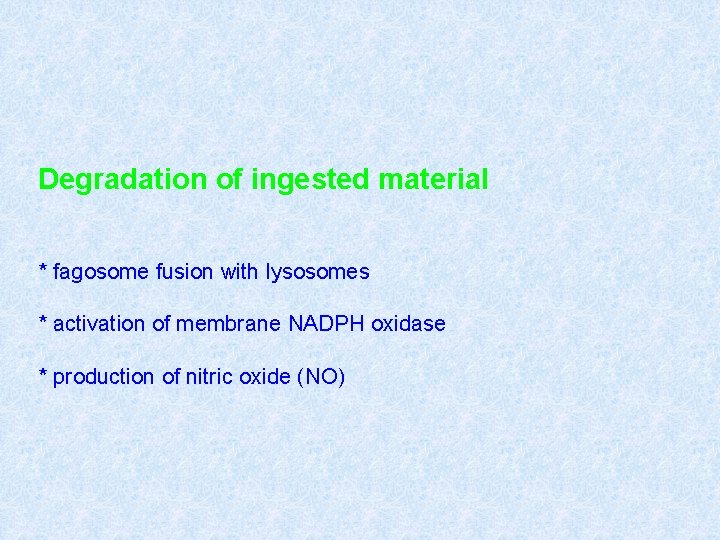 Degradation of ingested material

* fagosome fusion with lysosomes

* activation of membrane NADPH oxidase

* production of nitric oxide (NO)